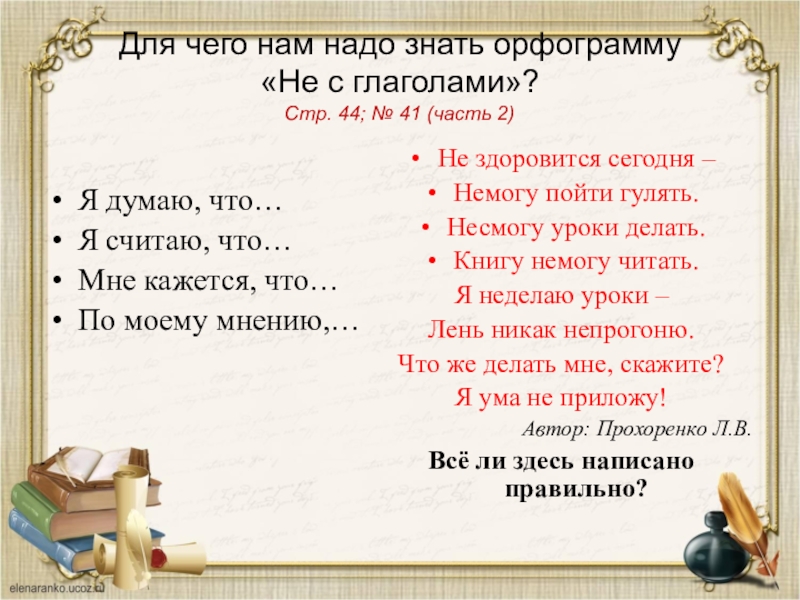 Для чего нам надо знать орфограмму «Не с глаголами»?
Стр. 44; № 41 (часть 2)

• Я думаю, что…
• Я считаю, что…
• Мне кажется, что…
• По моему мнению,…

• Не здоровится сегодня –
• Немогу пойти гулять.
• Несмогу уроки делать.
• Книгу немогу читать.
Я неделаю уроки –
Лень никак непрогоню.
Что же делать мне, скажите?
Я ума не приложу!
Автор: Прохоренко Л.В.

Всё ли здесь написано правильно?

elenaranko.ucoz.ru